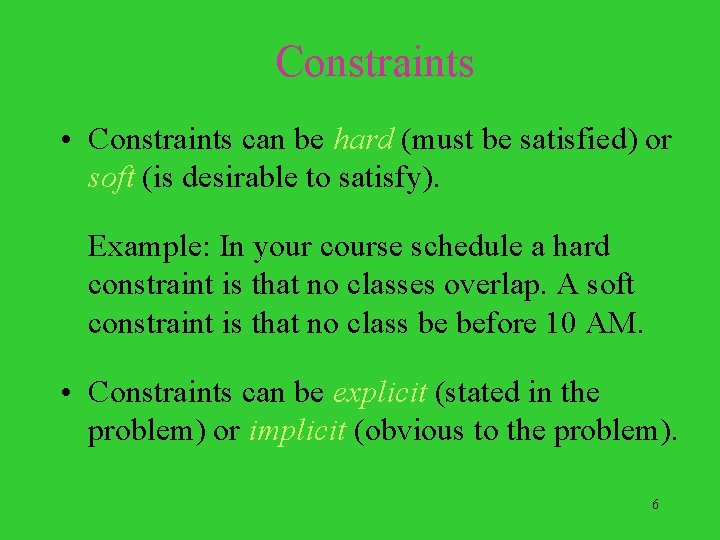 Constraints

• Constraints can be hard (must be satisfied) or soft (is desirable to satisfy).

Example: In your course schedule a hard constraint is that no classes overlap. A soft constraint is that no class be before 10 AM.

• Constraints can be explicit (stated in the problem) or implicit (obvious to the problem).

6